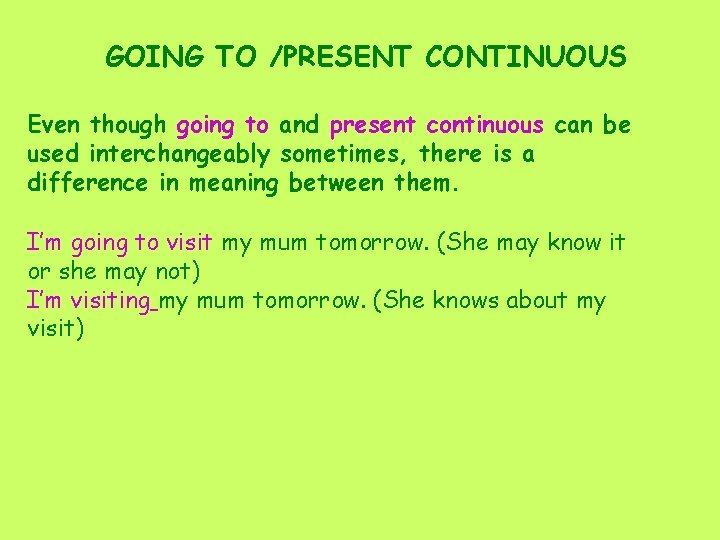 GOING TO /PRESENT CONTINUOUS

Even though going to and present continuous can be used interchangeably sometimes, there is a difference in meaning between them.

I'm going to visit my mum tomorrow. (She may know it or she may not)
I'm visiting my mum tomorrow. (She knows about my visit)